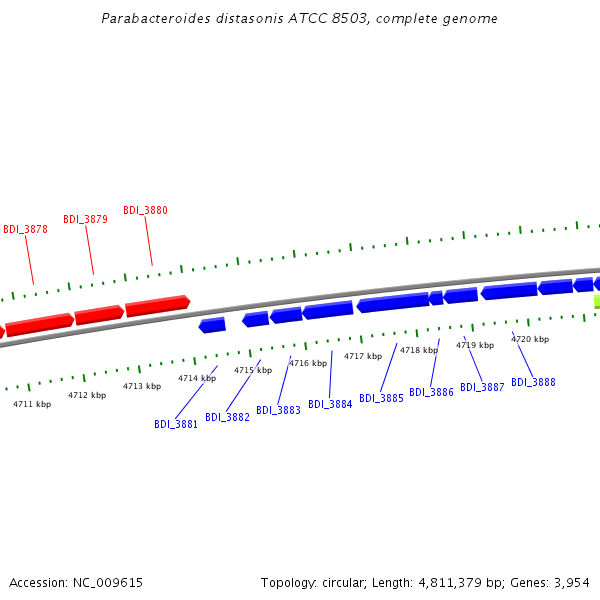 Parabacteroides distasonis ATCC 8503, complete genome

BDI_3878
BDI_3879
BDI_3880

4711 kbp
4712 kbp
4713 kbp
4714 kbp
4715 kbp
4716 kbp
4717 kbp
4718 kbp
4719 kbp
4720 kbp

BDI_3881
BDI_3882
BDI_3883
BDI_3884
BDI_3885
BDI_3886
BDI_3887
BDI_3888

Accession: NC_009615

Topology: circular; Length: 4,811,379 bp; Genes: 3,954